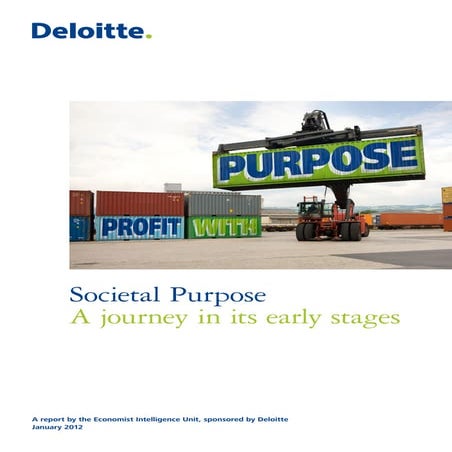 Deloitte.

PURPOSE

PROFIT WITH

Societal Purpose
A journey in its early stages

A report by the Economist Intelligence Unit, sponsored by Deloitte
January 2012